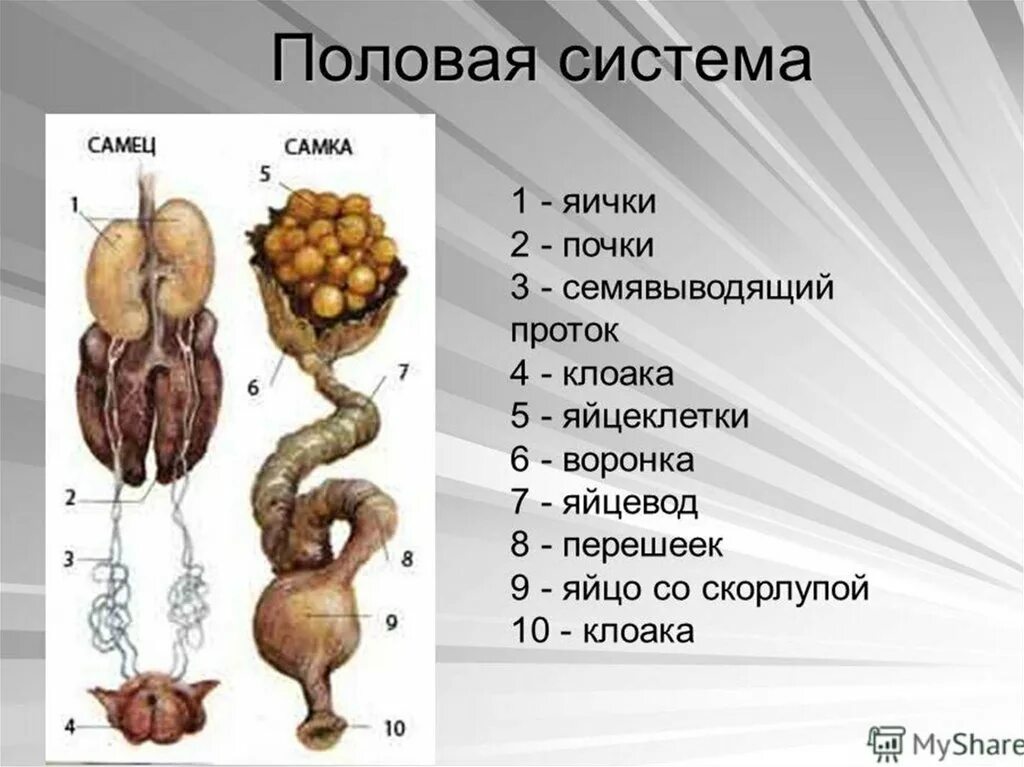 Половая система

САМЕЦ

САМКА

1

2

3

4

5

6

7

8

9

10

1 - яички
2 - почки
3 - семявыводящий проток
4 - клоака
5 - яйцеклетки
6 - воронка
7 - яйцевод
8 - перешеек
9 - яйцо со скорлупой
10 - клоака

MyShare